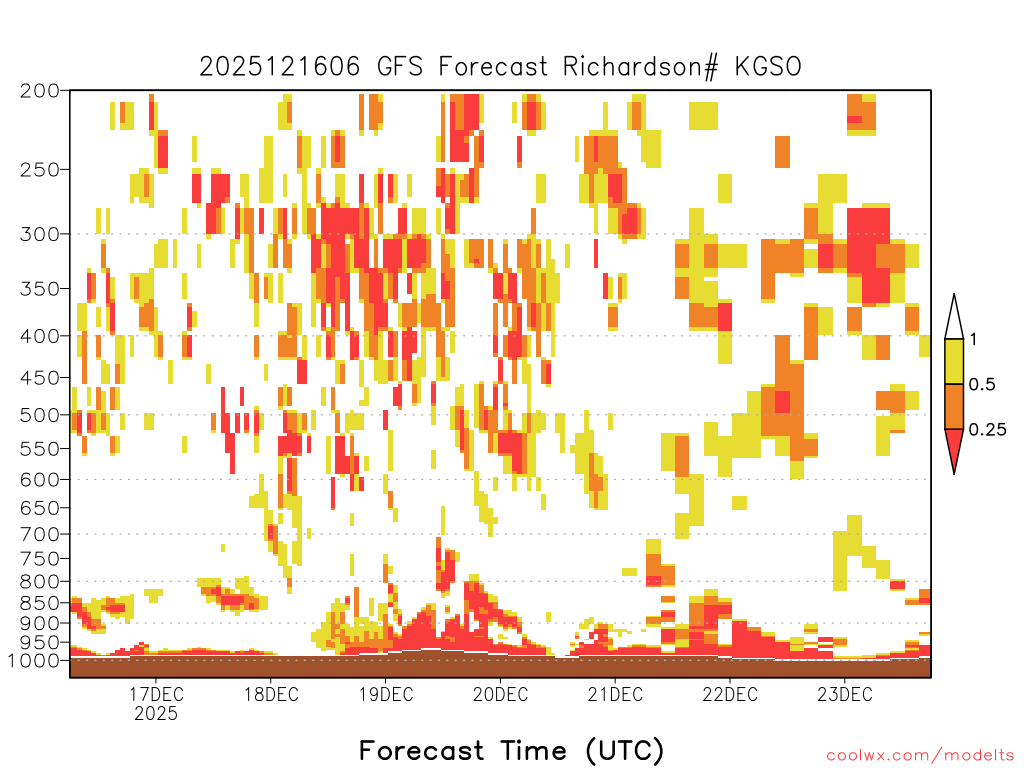 2025121606 GFS Forecast Richardson# KGSO

200
250
300
350
400
450
500
550
600
650
700
750
800
850
900
950
1000

1
0.5
0.25

17DEC
2025
18DEC
19DEC
20DEC
21DEC
22DEC
23DEC

Forecast Time (UTC)

coolwx.com/modelts